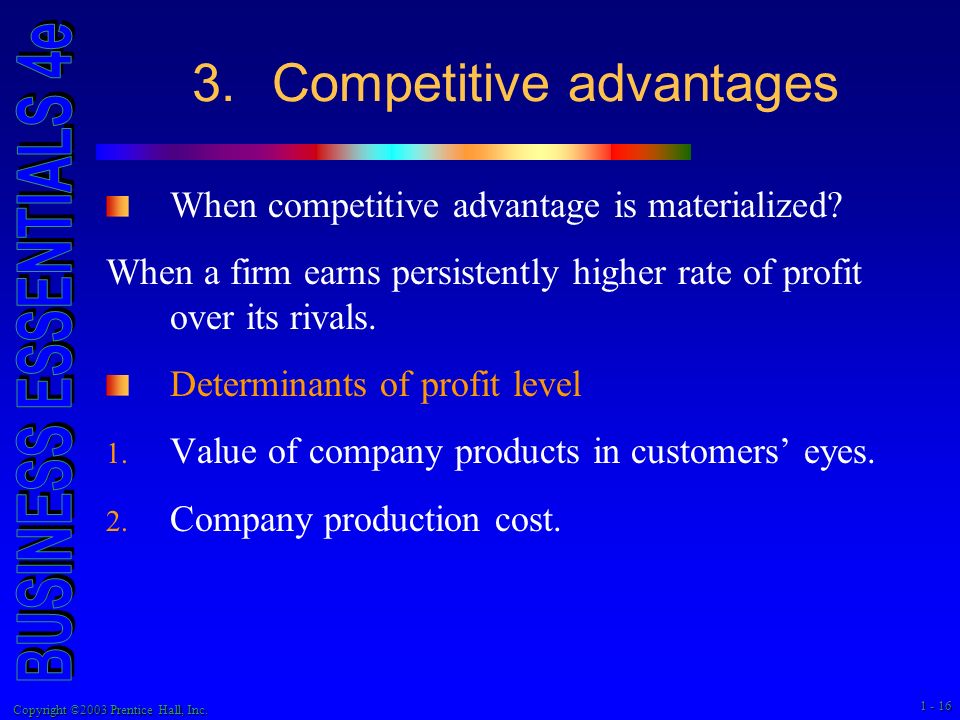 BUSINESS ESSENTIALS 4e

3. Competitive advantages

When competitive advantage is materialized?

When a firm earns persistently higher rate of profit over its rivals.

Determinants of profit level

1. Value of company products in customers' eyes.

2. Company production cost.

Copyright ©2003 Prentice Hall, Inc.

1 - 16